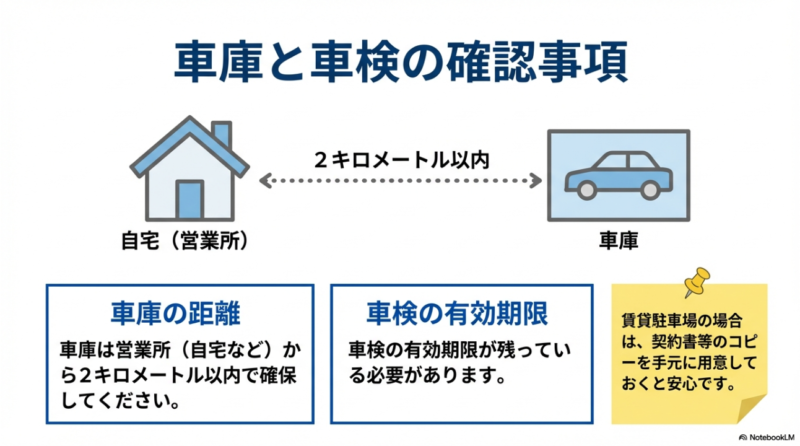 車庫と車検の確認事項

２キロメートル以内

自宅（営業所）

車庫

車庫の距離

車庫は営業所（自宅など）から２キロメートル以内で確保してください。

車検の有効期限

車検の有効期限が残っている必要があります。

賃貸駐車場の場合は、契約書等のコピーを手元に用意しておくと安心です。

NotebookLM